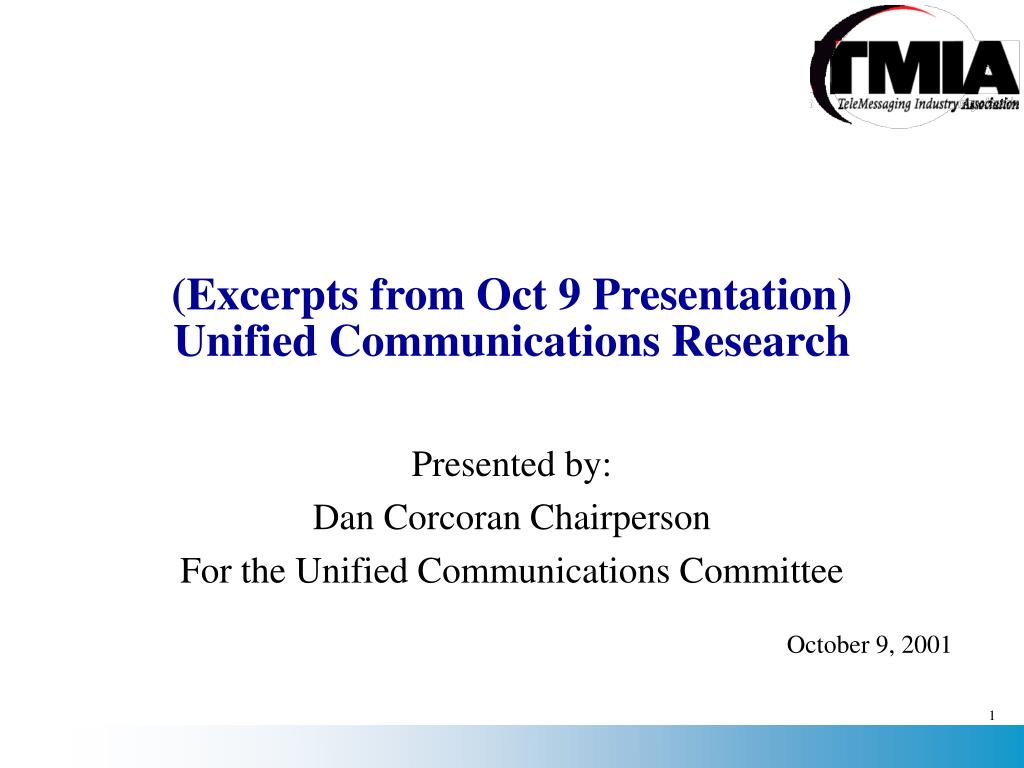 TMIA
TeleMessaging Industry Association

(Excerpts from Oct 9 Presentation)
Unified Communications Research

Presented by:
Dan Corcoran Chairperson
For the Unified Communications Committee

October 9, 2001

1